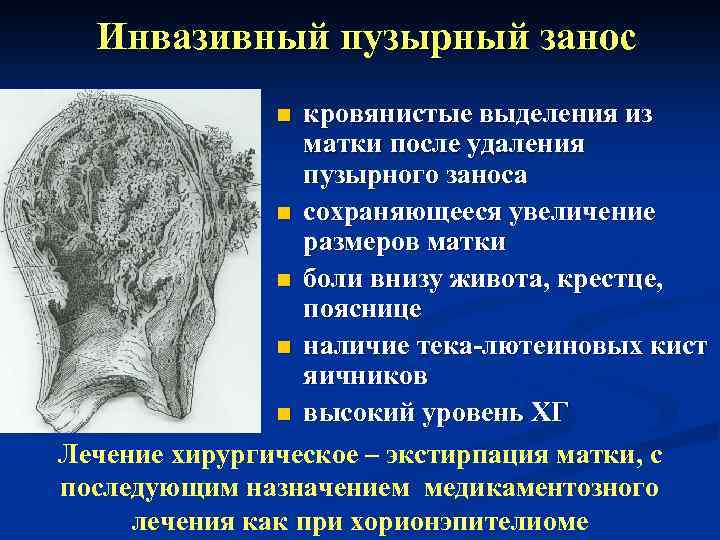 Инвазивный пузырный занос

- кровянистые выделения из матки после удаления пузырного заноса
- сохраняющееся увеличение размеров матки
- боли внизу живота, крестце, пояснице
- наличие тека-лютеиновых кист яичников
- высокий уровень ХГ

Лечение хирургическое – экстирпация матки, с последующим назначением медикаментозного лечения как при хорионэпителиоме